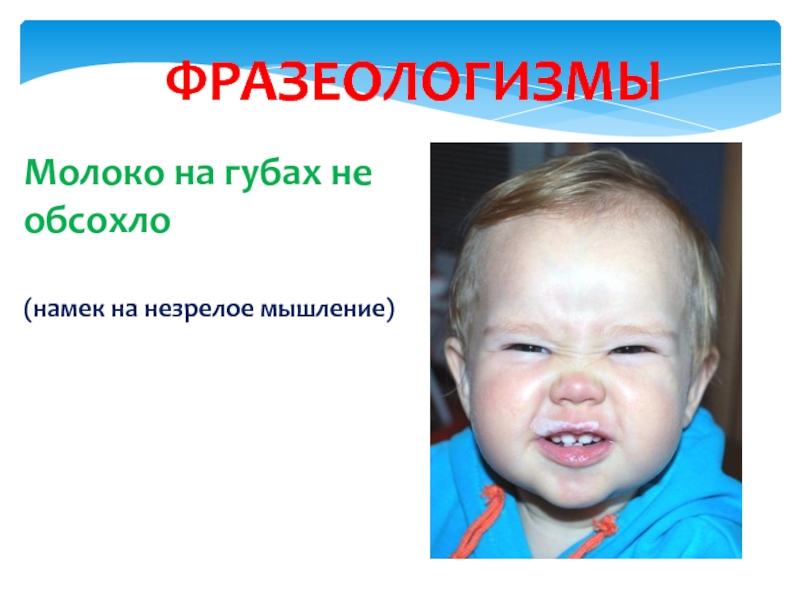 ФРАЗЕОЛОГИЗМЫ

Молоко на губах не обсохло

(намек на незрелое мышление)